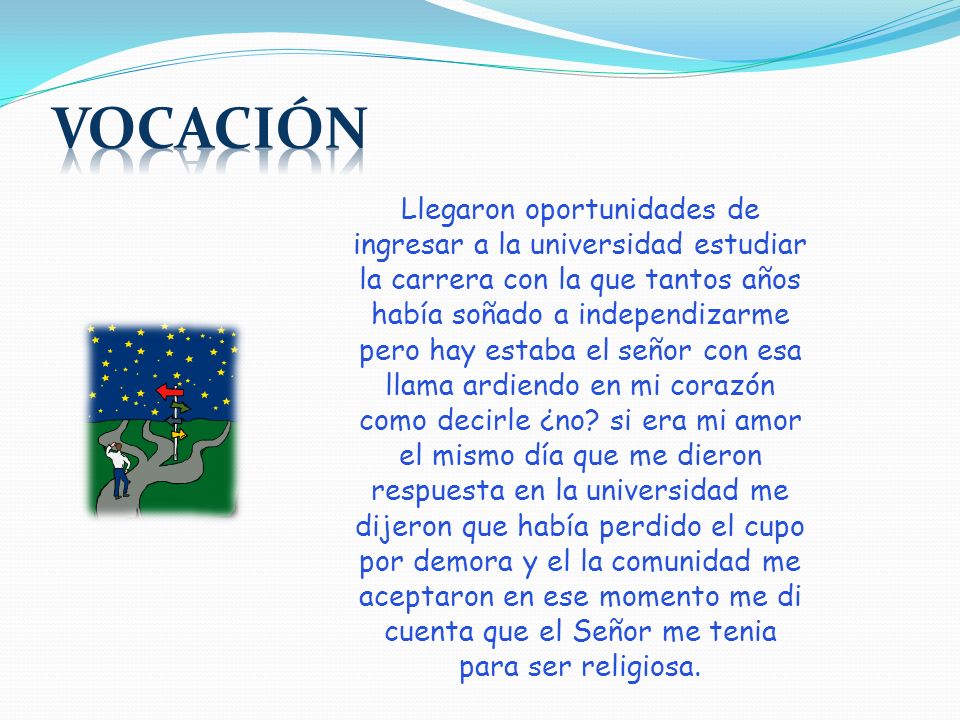 VOCACIÓN

Llegaron oportunidades de ingresar a la universidad estudiar la carrera con la que tantos años había soñado a independizarme pero hay estaba el señor con esa llama ardiendo en mi corazón como decirle ¿no? si era mi amor el mismo día que me dieron respuesta en la universidad me dijeron que había perdido el cupo por demora y el la comunidad me aceptaron en ese momento me di cuenta que el Señor me tenia para ser religiosa.